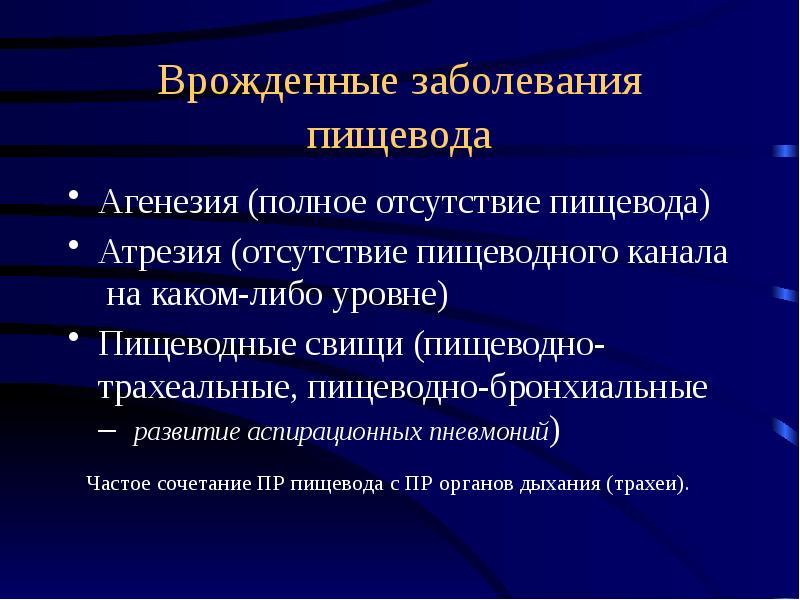 Врожденные заболевания пищевода

• Агенезия (полное отсутствие пищевода)
• Атрезия (отсутствие пищеводного канала на каком-либо уровне)
• Пищеводные свищи (пищеводно-трахеальные, пищеводно-бронхиальные – развитие аспирационных пневмоний)

Частое сочетание ПР пищевода с ПР органов дыхания (трахеи).